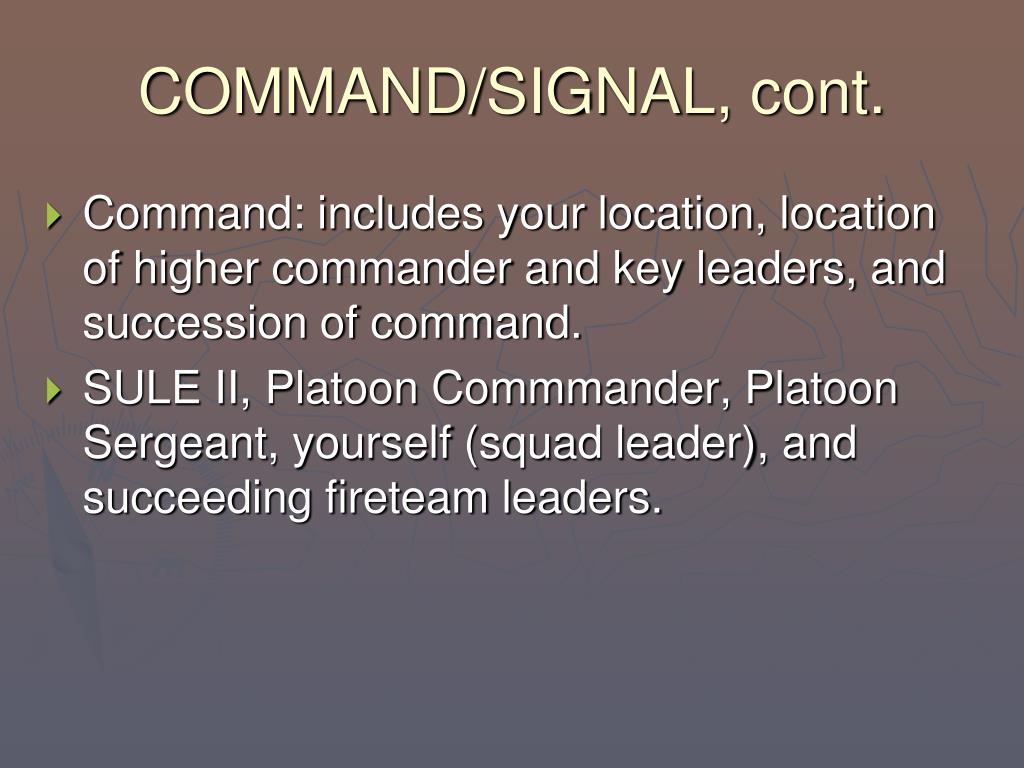 COMMAND/SIGNAL, cont.

Command: includes your location, location of higher commander and key leaders, and succession of command.

SULE II, Platoon Commmander, Platoon Sergeant, yourself (squad leader), and succeeding fireteam leaders.